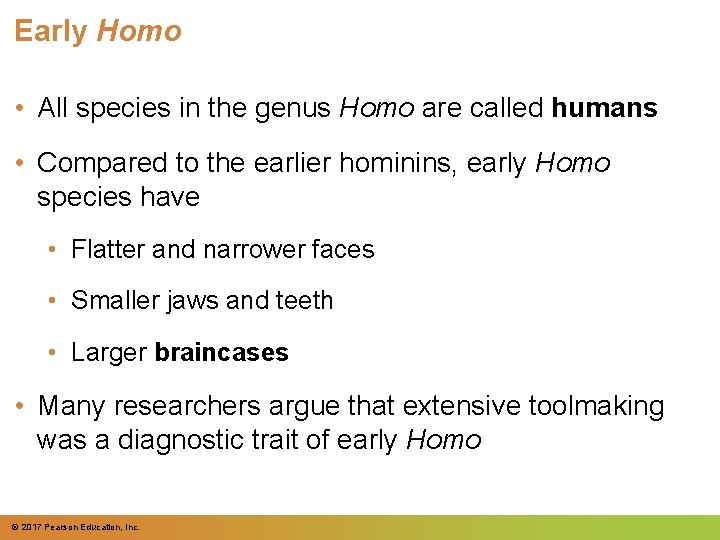 Early Homo

• All species in the genus Homo are called humans

• Compared to the earlier hominins, early Homo species have

• Flatter and narrower faces

• Smaller jaws and teeth

• Larger braincases

• Many researchers argue that extensive toolmaking was a diagnostic trait of early Homo

© 2017 Pearson Education, Inc.